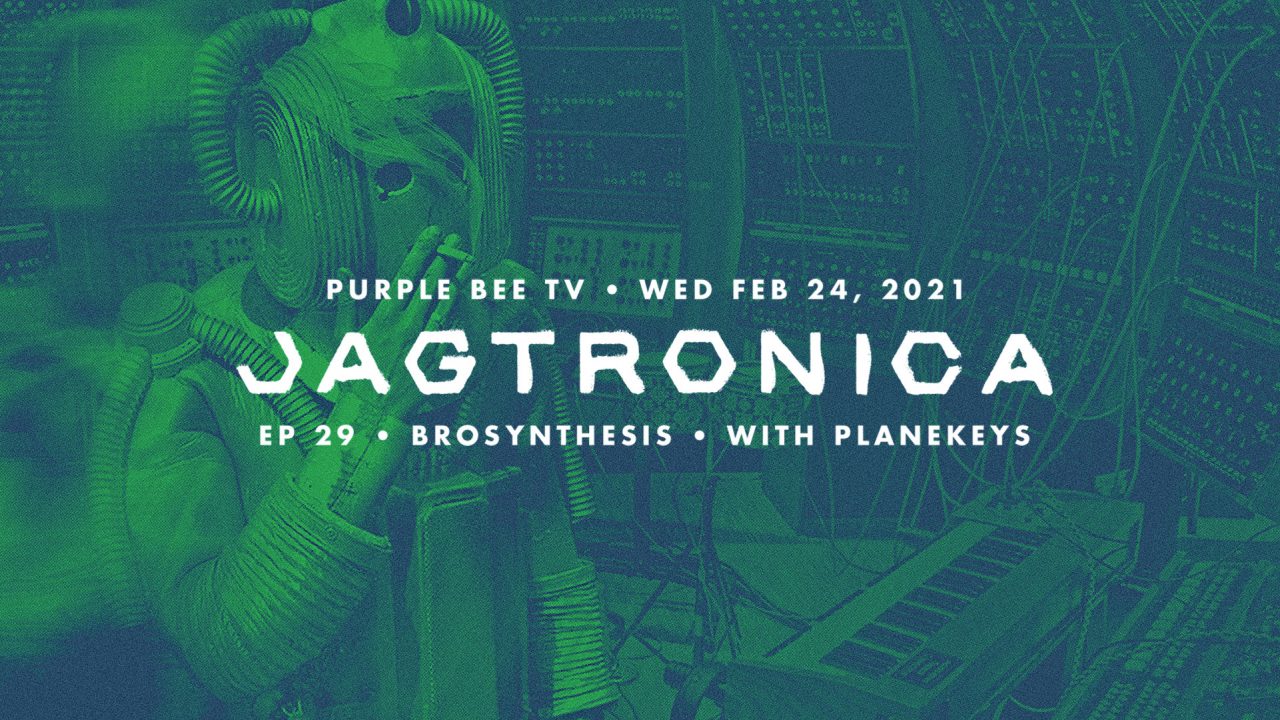 PURPLE BEE TV • WED FEB 24, 2021

JAGTRONICA

EP 29 • BROSYNTHESIS • WITH PLANEKEYS